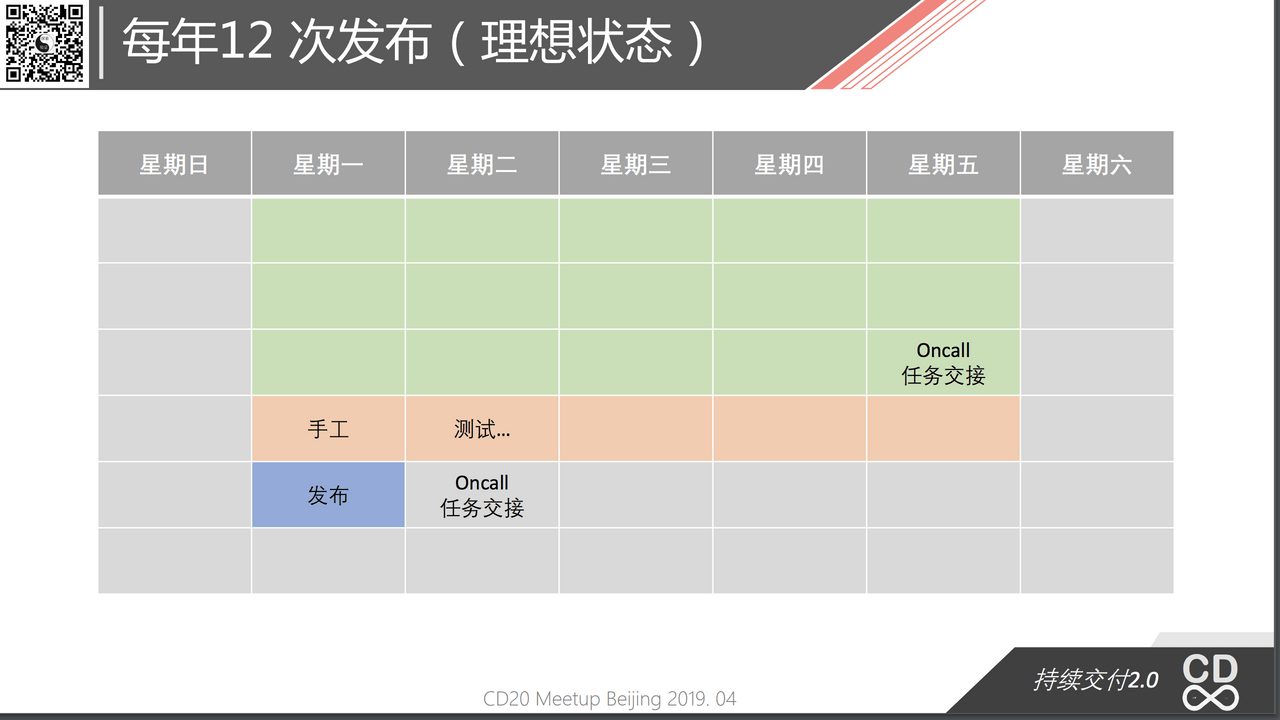 每年12 次发布（理想状态）

| 星期日 | 星期一 | 星期二 | 星期三 | 星期四 | 星期五 | 星期六 |
|---|---|---|---|---|---|---|
| | | | | | | |
| | | | | | | |
| | | | | | Oncall 任务交接 | |
| | 手工 | 测试... | | | | |
| | 发布 | Oncall 任务交接 | | | | |
| | | | | | | |

CD20 Meetup Beijing 2019. 04

持续交付2.0

CD